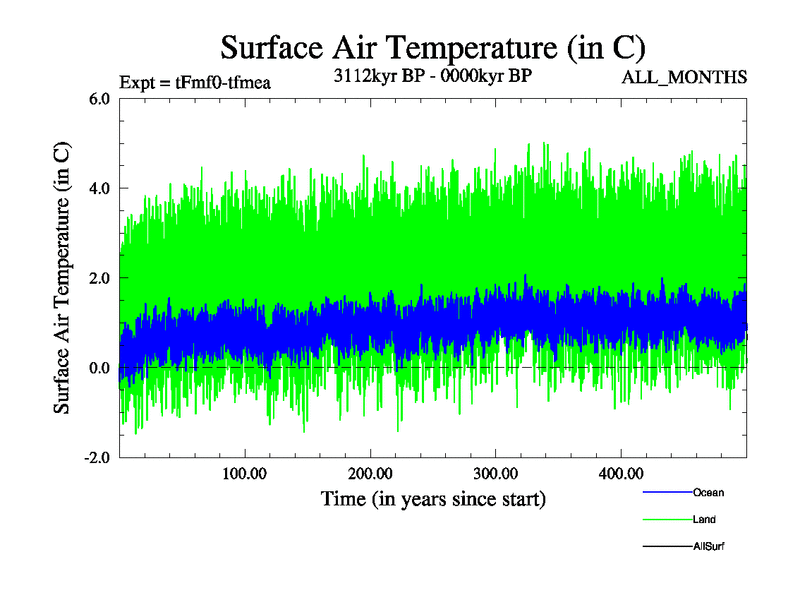 Surface Air Temperature (in C)

Expt = tFmf0-tfmea

3112kyr BP - 0000kyr BP

ALL_MONTHS

Surface Air Temperature (in C)

6.0
4.0
2.0
0.0
-2.0

100.00
200.00
300.00
400.00

Time (in years since start)

Ocean
Land
AllSurf